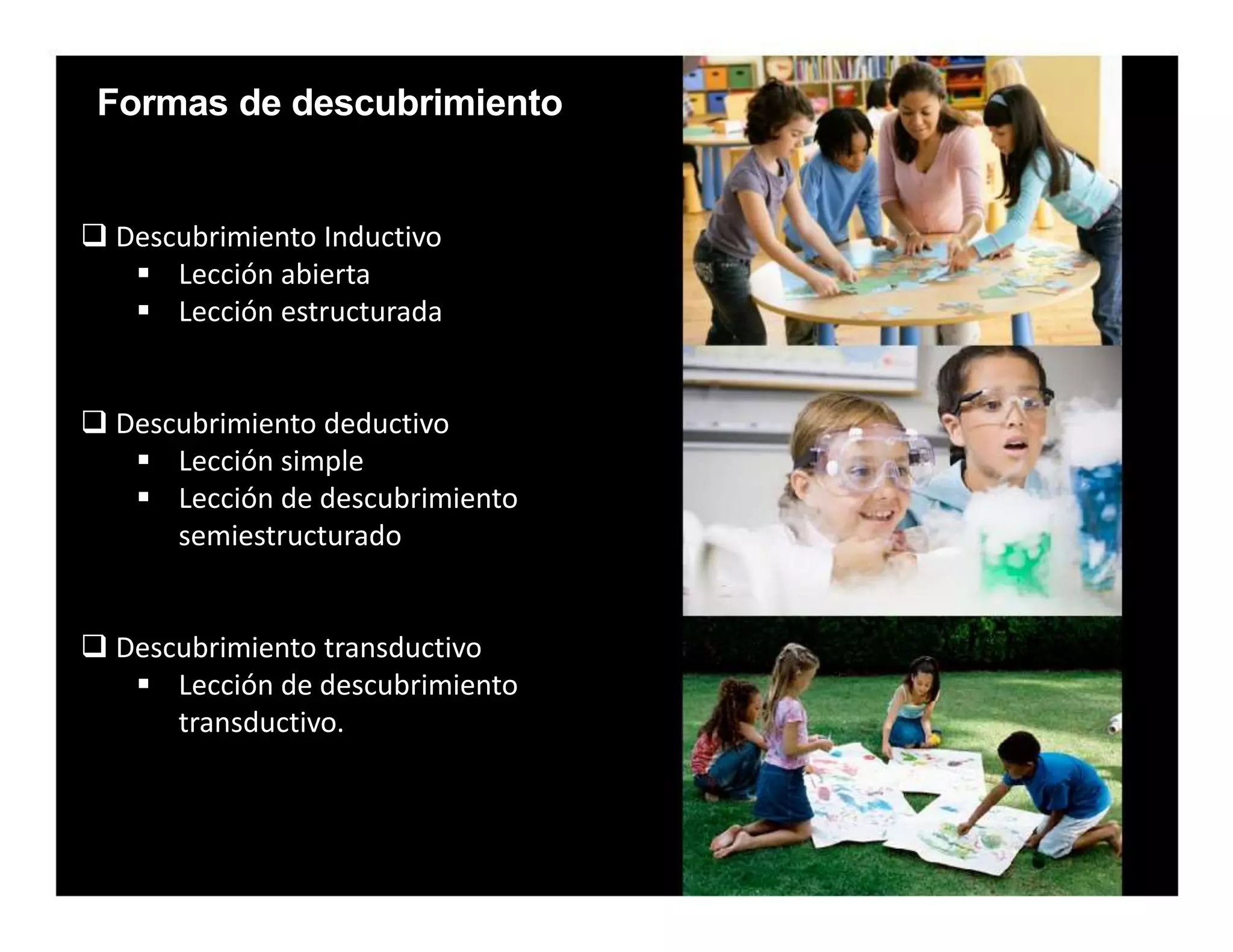 Formas de descubrimiento

❑ Descubrimiento Inductivo
▪ Lección abierta
▪ Lección estructurada

❑ Descubrimiento deductivo
▪ Lección simple
▪ Lección de descubrimiento semiestructurado

❑ Descubrimiento transductivo
▪ Lección de descubrimiento transductivo.